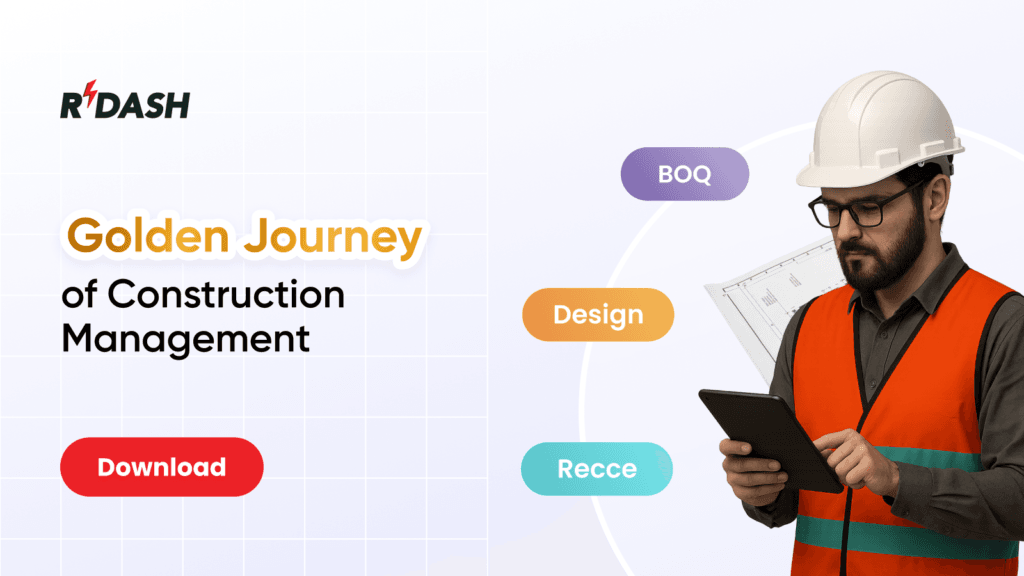 RDASH

Golden Journey of Construction Management

Download

BOQ

Design

Recce